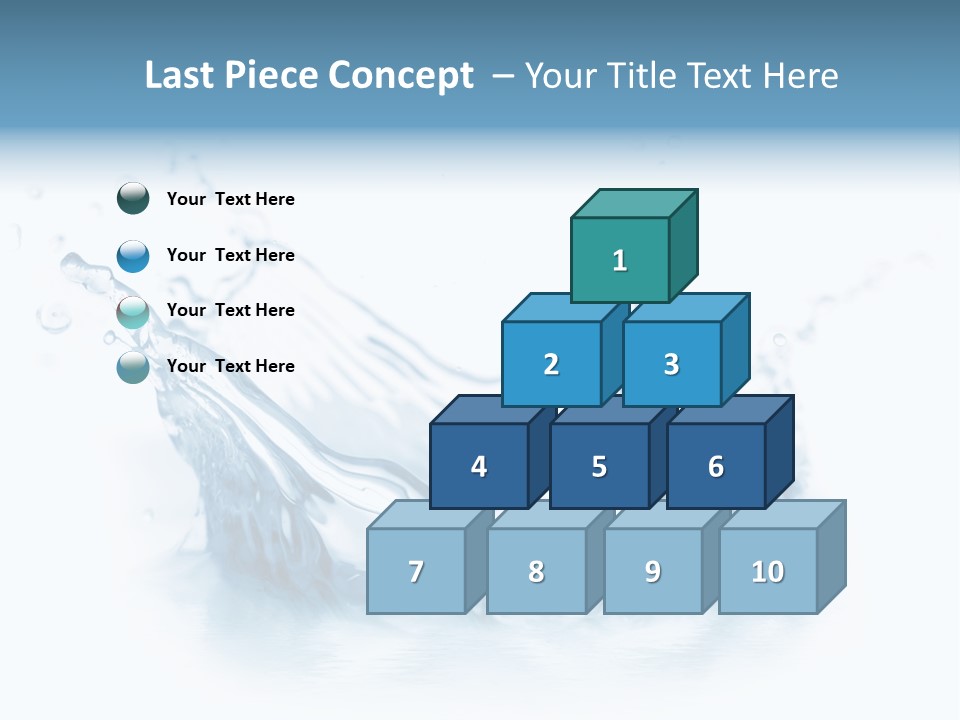 Last Piece Concept – Your Title Text Here

Your Text Here

Your Text Here

Your Text Here

Your Text Here

1

2

3

4

5

6

7

8

9

10